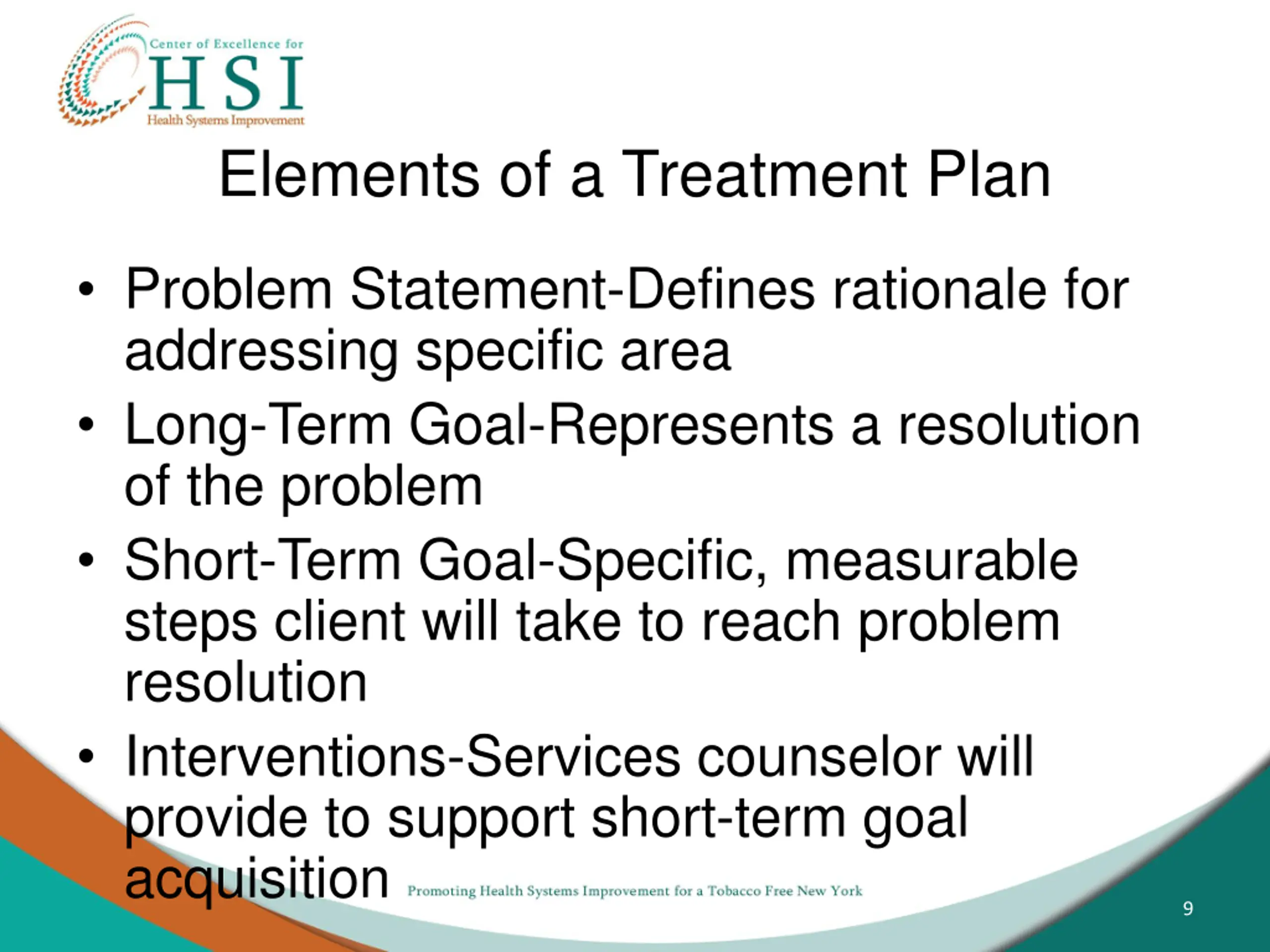 Center of Excellence for
HSI
Health Systems Improvement

Elements of a Treatment Plan

• Problem Statement-Defines rationale for addressing specific area
• Long-Term Goal-Represents a resolution of the problem
• Short-Term Goal-Specific, measurable steps client will take to reach problem resolution
• Interventions-Services counselor will provide to support short-term goal acquisition

Promoting Health Systems Improvement for a Tobacco Free New York

9